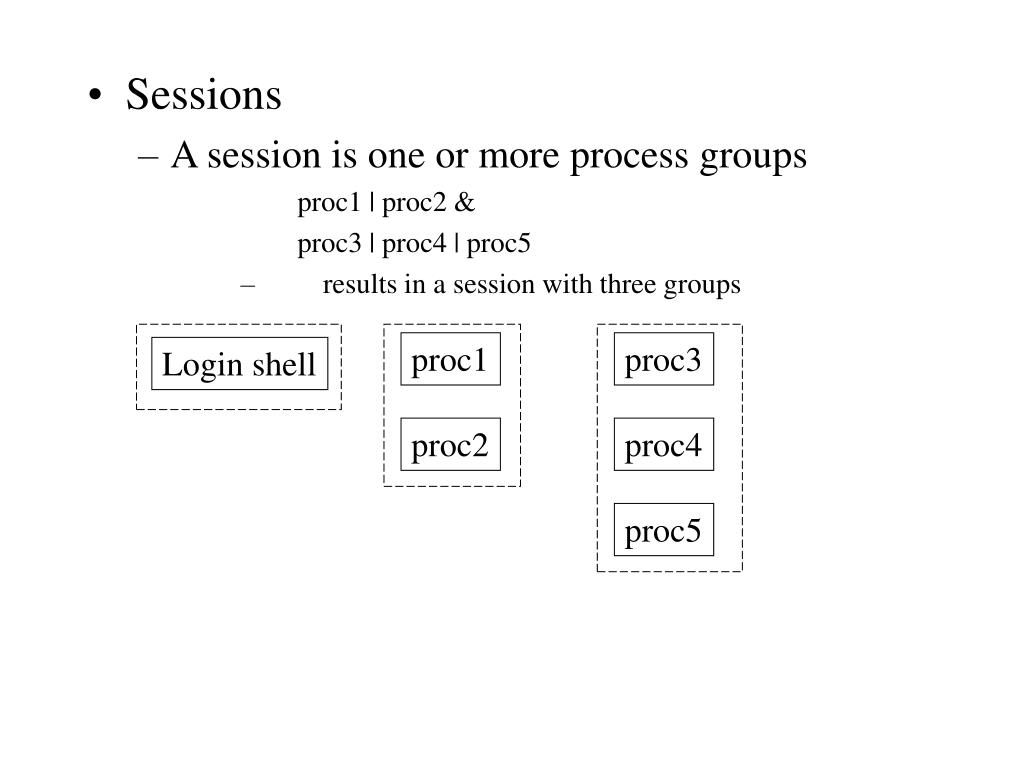 • Sessions
– A session is one or more process groups
proc1 | proc2 &
proc3 | proc4 | proc5
– results in a session with three groups

Login shell

proc1

proc2

proc3

proc4

proc5